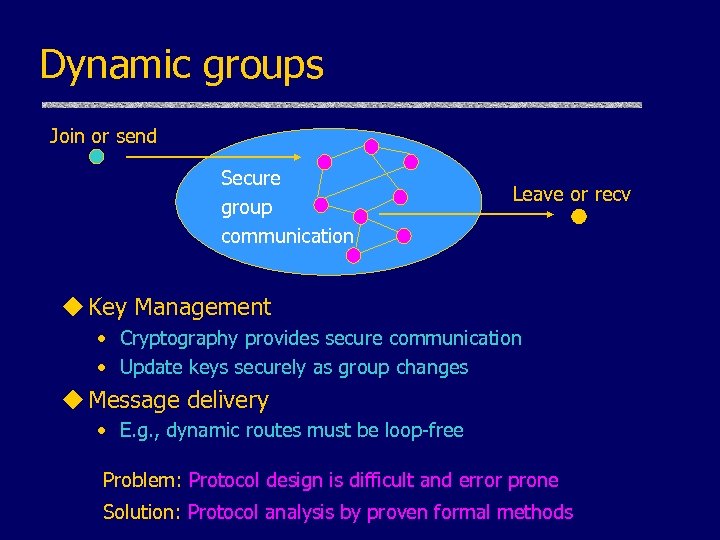 Dynamic groups

Join or send

Secure group communication

Leave or recv

◆ Key Management
• Cryptography provides secure communication
• Update keys securely as group changes

◆ Message delivery
• E.g., dynamic routes must be loop-free

Problem: Protocol design is difficult and error prone

Solution: Protocol analysis by proven formal methods